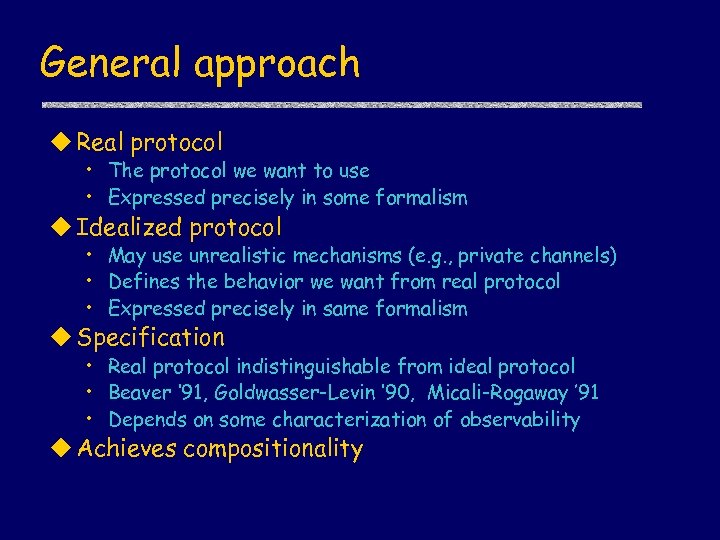 General approach

◆ Real protocol
• The protocol we want to use
• Expressed precisely in some formalism

◆ Idealized protocol
• May use unrealistic mechanisms (e.g., private channels)
• Defines the behavior we want from real protocol
• Expressed precisely in same formalism

◆ Specification
• Real protocol indistinguishable from ideal protocol
• Beaver '91, Goldwasser-Levin '90, Micali-Rogaway '91
• Depends on some characterization of observability

◆ Achieves compositionality